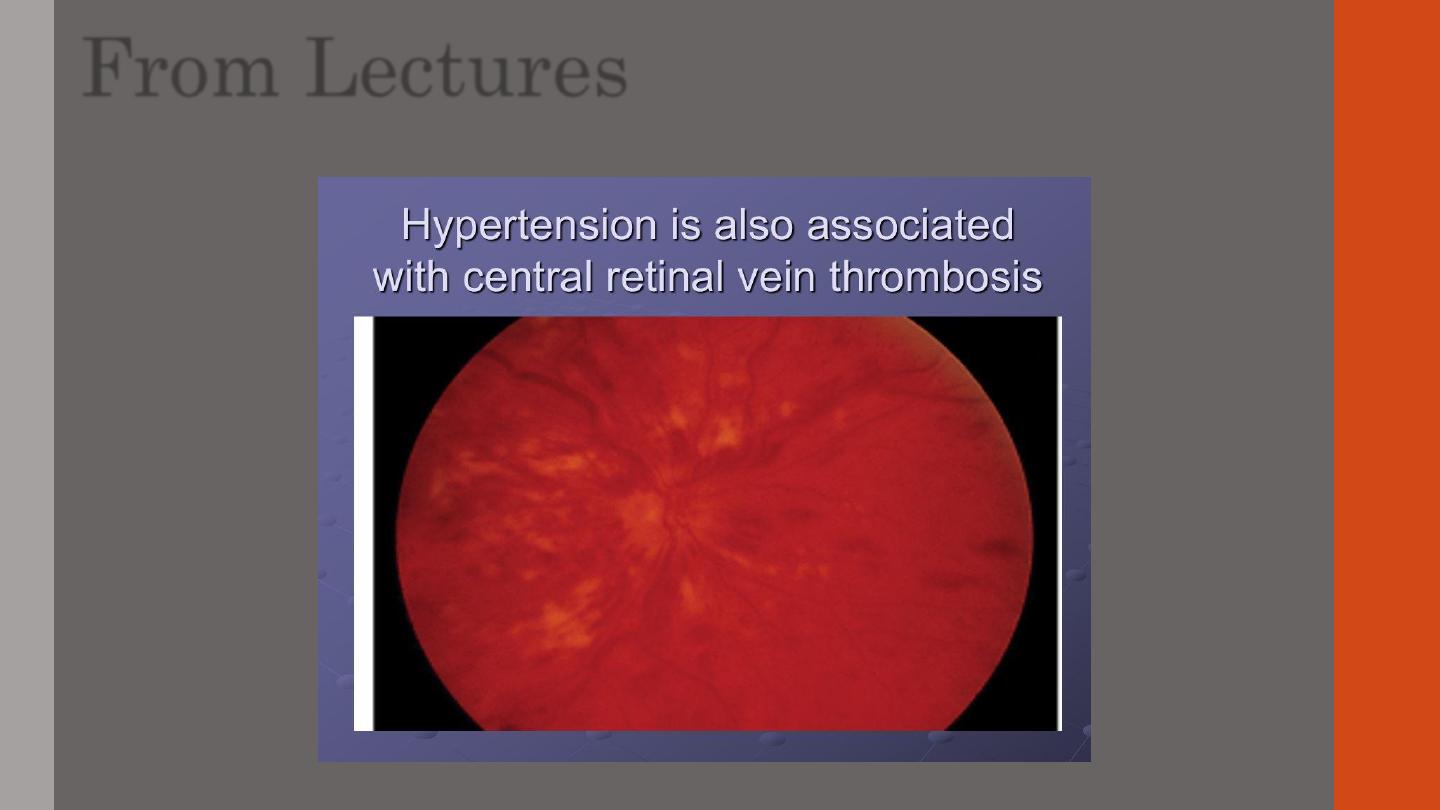 From Lectures

Hypertension is also associated with central retinal vein thrombosis